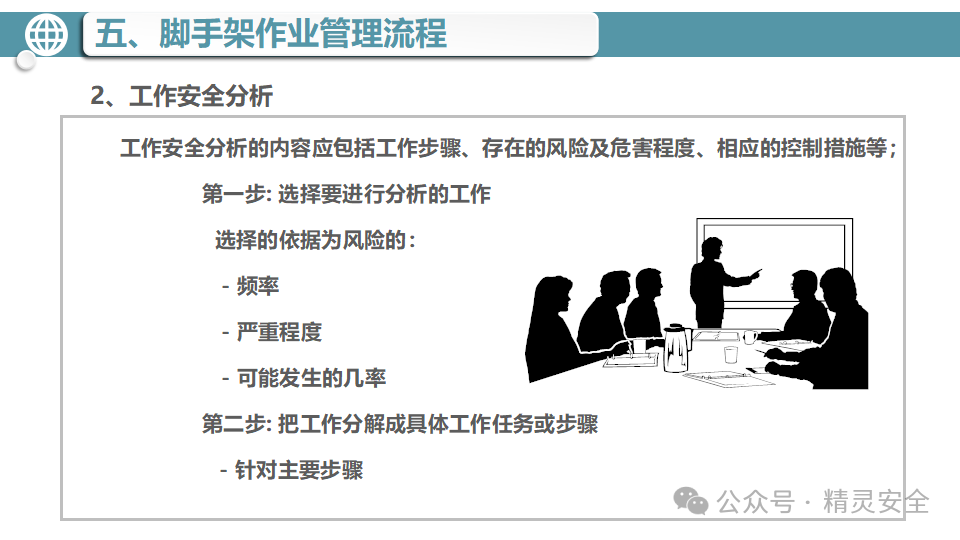 五、脚手架作业管理流程

2、工作安全分析

工作安全分析的内容应包括工作步骤、存在的风险及危害程度、相应的控制措施等；

第一步: 选择要进行分析的工作

选择的依据为风险的：

- 频率

- 严重程度

- 可能发生的几率

第二步: 把工作分解成具体工作任务或步骤

- 针对主要步骤

公众号 · 精灵安全